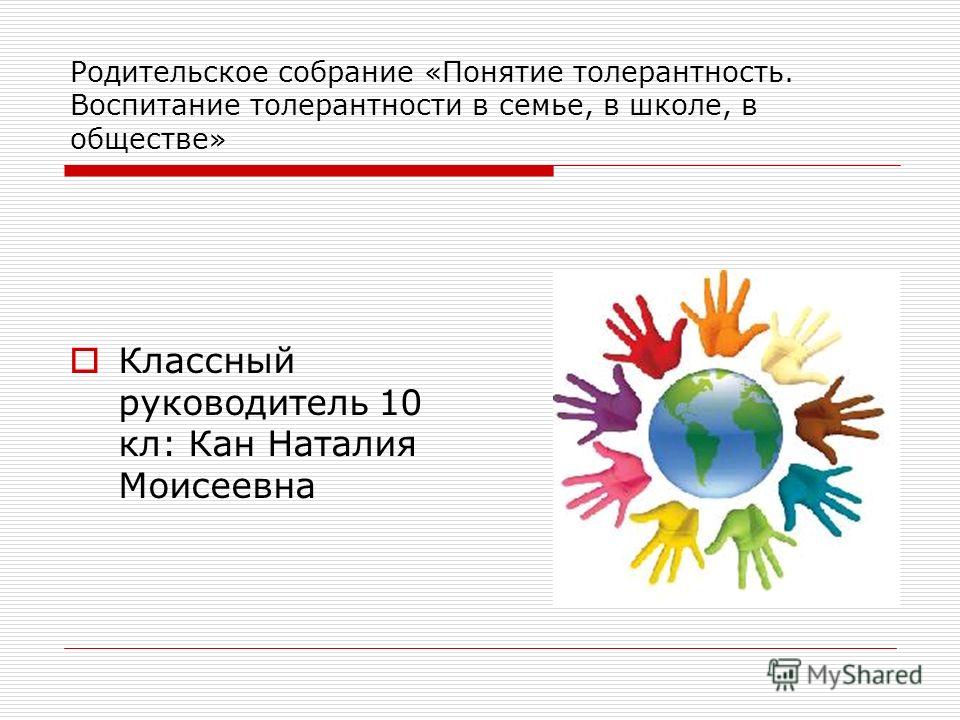 Родительское собрание «Понятие толерантность. Воспитание толерантности в семье, в школе, в обществе»

Классный руководитель 10 кл: Кан Наталия Моисеевна

MyShared